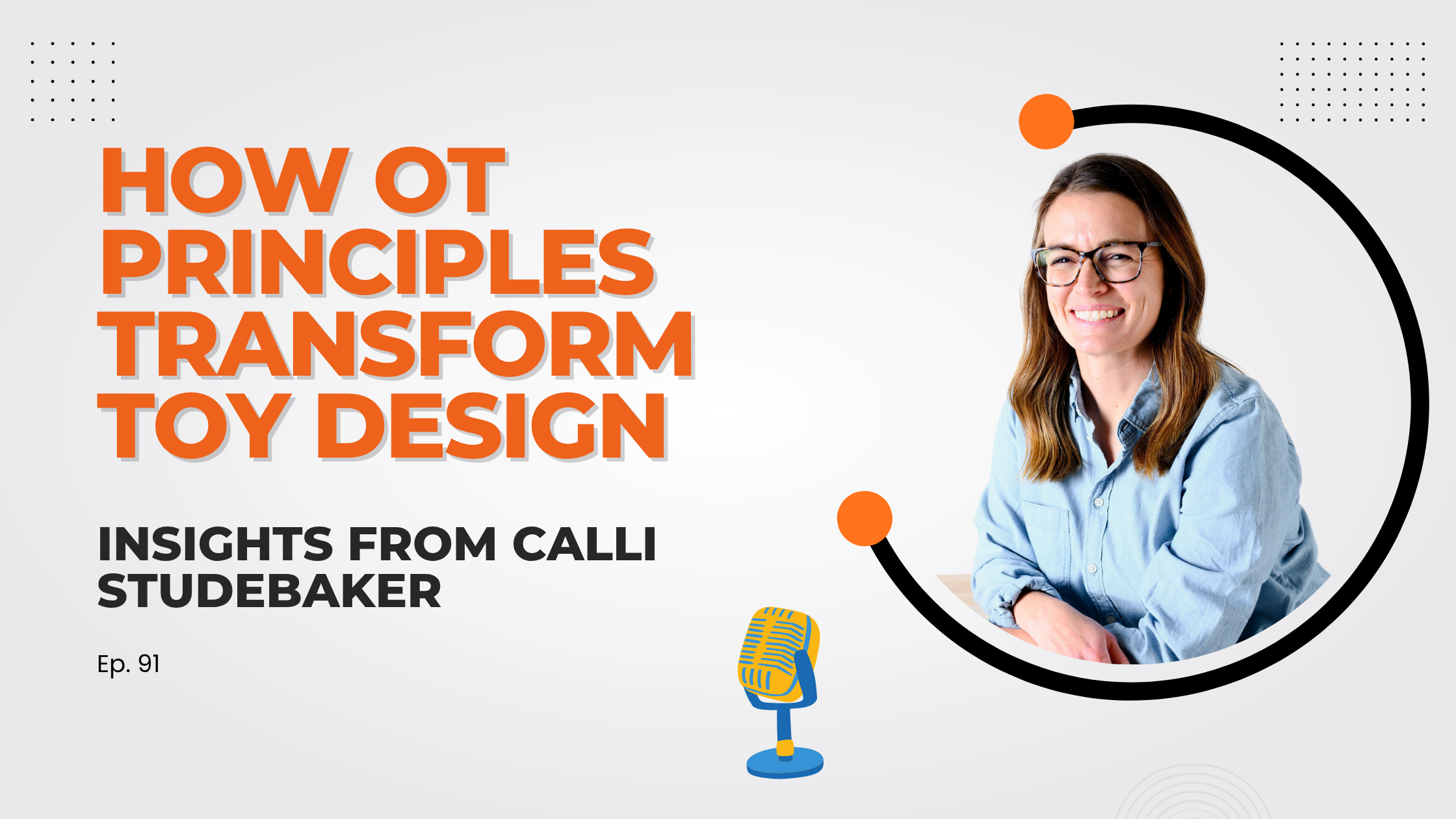 HOW OT PRINCIPLES TRANSFORM TOY DESIGN

INSIGHTS FROM CALLI STUDEBAKER

Ep. 91